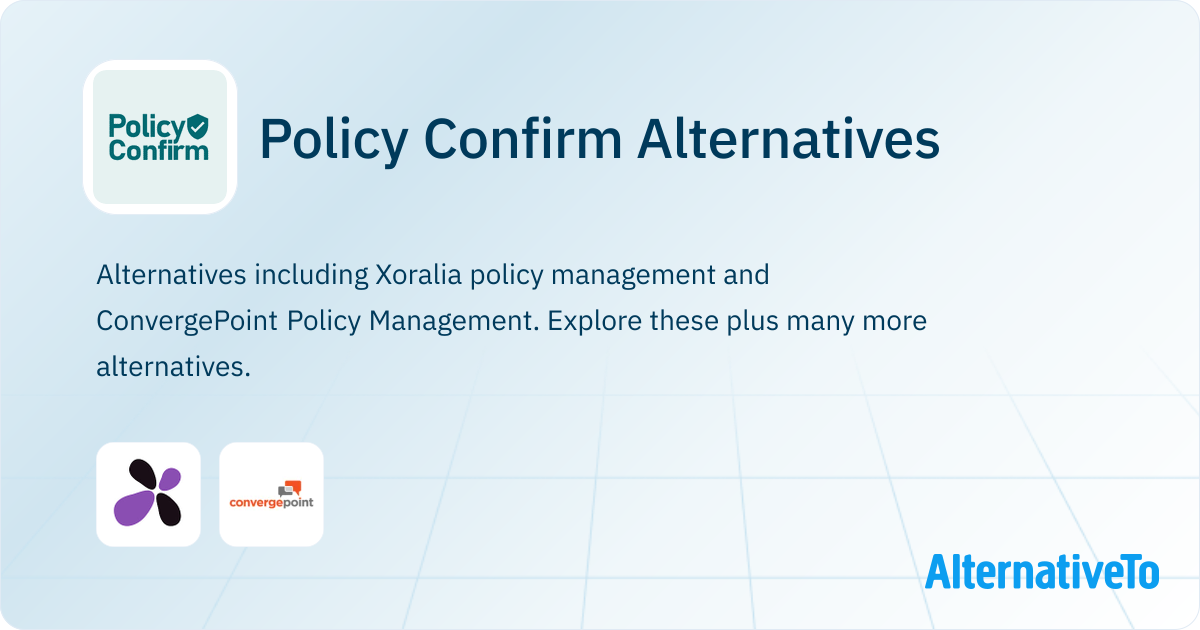 Policy Confirm

Policy Confirm Alternatives

Alternatives including Xoralia policy management and ConvergePoint Policy Management. Explore these plus many more alternatives.

convergepoint

AlternativeTo